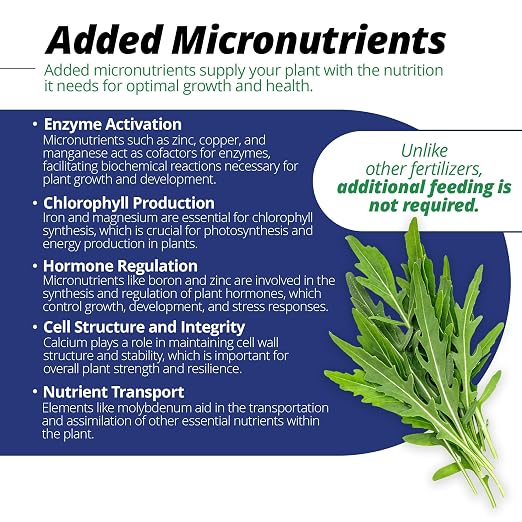 Added Micronutrients

Added micronutrients supply your plant with the nutrition it needs for optimal growth and health.

• Enzyme Activation
Micronutrients such as zinc, copper, and manganese act as cofactors for enzymes, facilitating biochemical reactions necessary for plant growth and development.

• Chlorophyll Production
Iron and magnesium are essential for chlorophyll synthesis, which is crucial for photosynthesis and energy production in plants.

• Hormone Regulation
Micronutrients like boron and zinc are involved in the synthesis and regulation of plant hormones, which control growth, development, and stress responses.

• Cell Structure and Integrity
Calcium plays a role in maintaining cell wall structure and stability, which is important for overall plant strength and resilience.

• Nutrient Transport
Elements like molybdenum aid in the transportation and assimilation of other essential nutrients within the plant.

Unlike other fertilizers, additional feeding is not required.